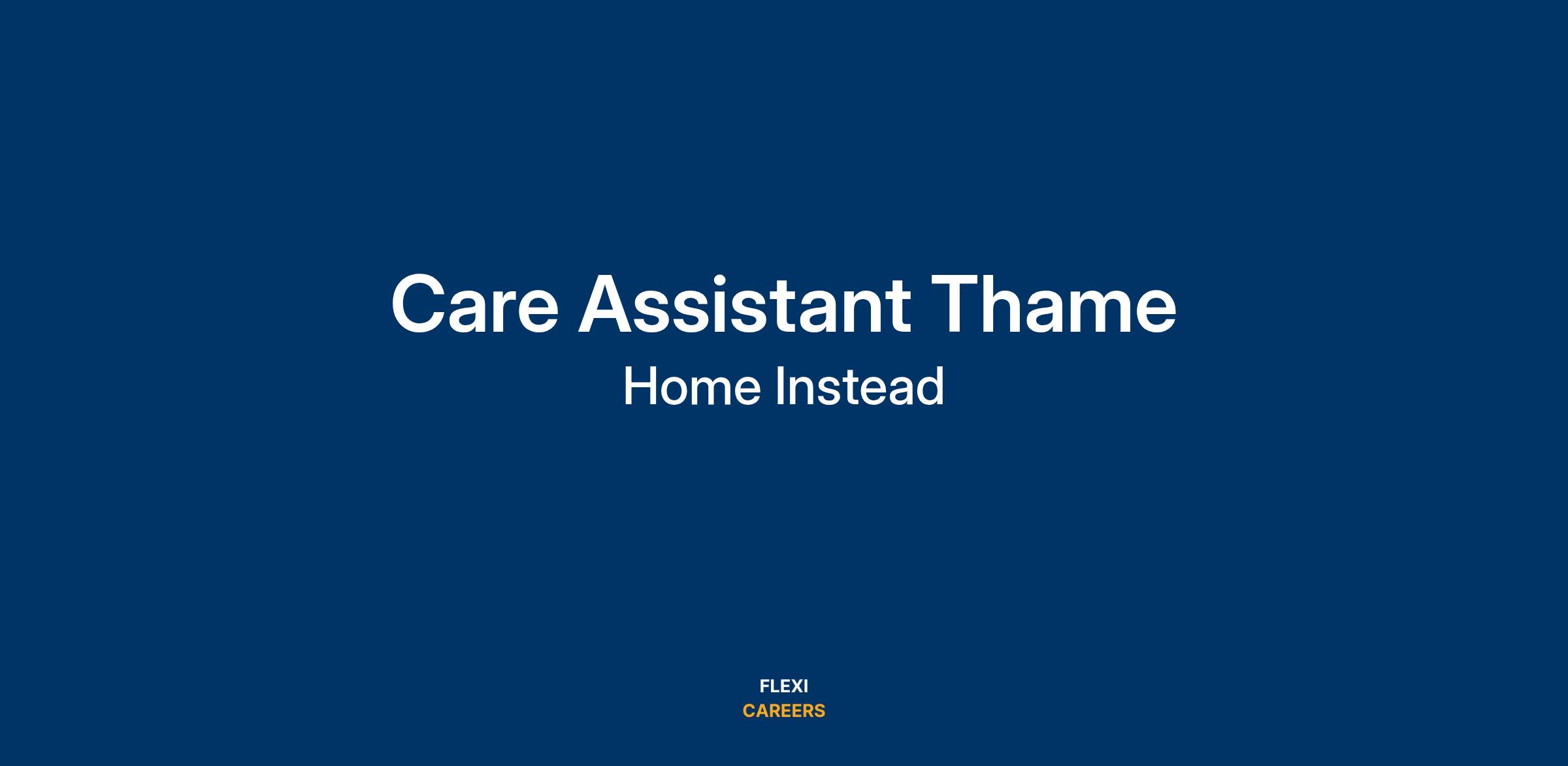 Care Assistant Thame

Home Instead

FLEXI
CAREERS